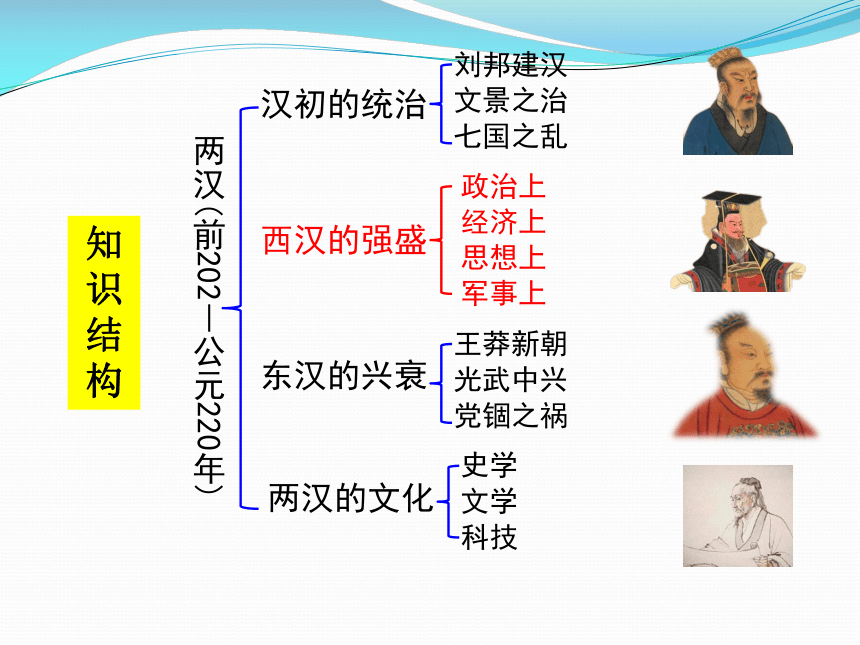 知识结构

两汉（前202—公元220年）

汉初的统治
刘邦建汉
文景之治
七国之乱

西汉的强盛
政治上
经济上
思想上
军事上

东汉的兴衰
王莽新朝
光武中兴
党锢之祸

两汉的文化
史学
文学
科技